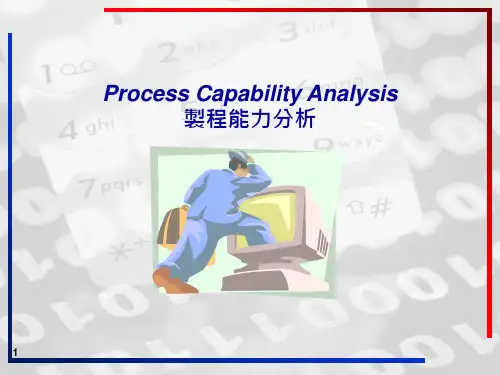 Process Capability Analysis
製程能力分析

1